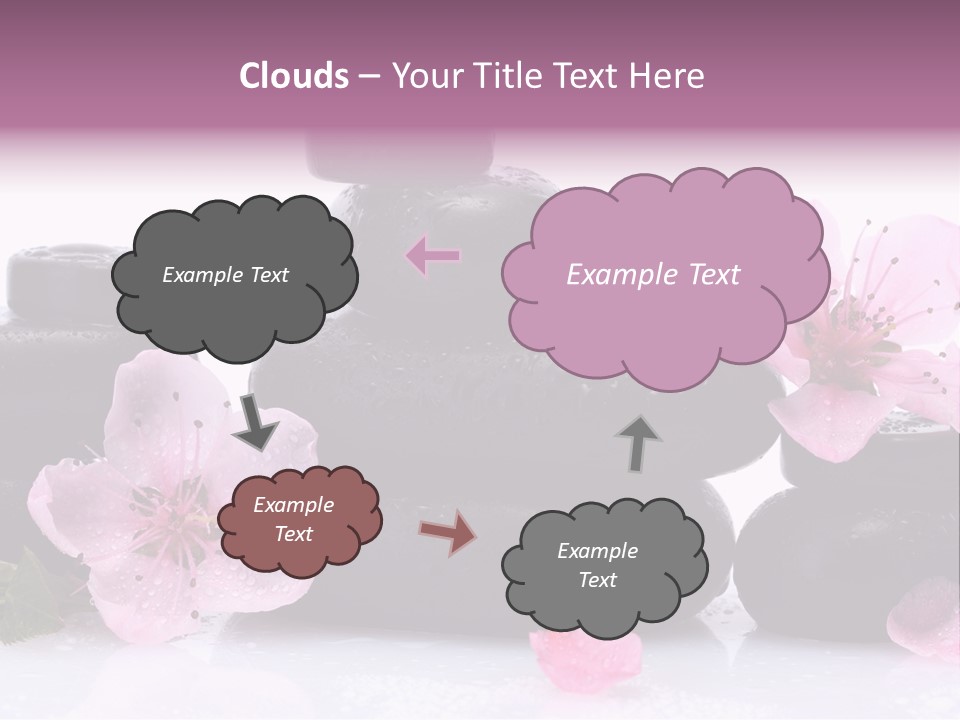 Clouds – Your Title Text Here

Example Text

Example Text

Example Text

Example Text